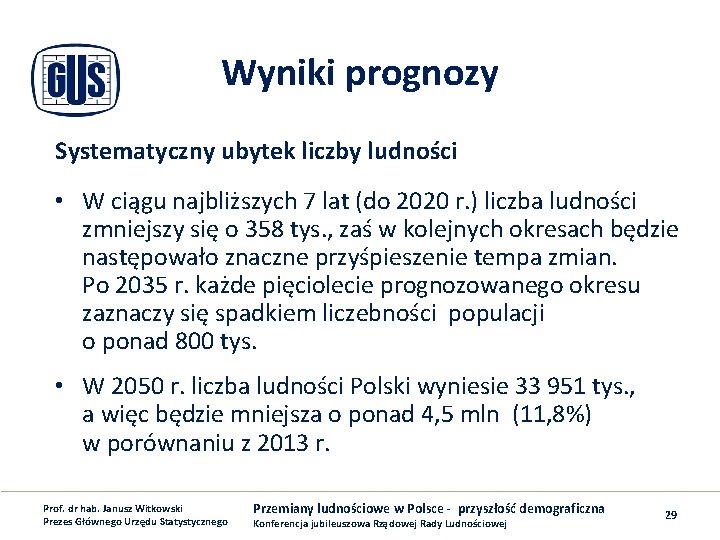 GUS

Wyniki prognozy

Systematyczny ubytek liczby ludności

• W ciągu najbliższych 7 lat (do 2020 r.) liczba ludności zmniejszy się o 358 tys., zaś w kolejnych okresach będzie następowało znaczne przyśpieszenie tempa zmian. Po 2035 r. każde pięciolecie prognozowanego okresu zaznaczy się spadkiem liczebności populacji o ponad 800 tys.

• W 2050 r. liczba ludności Polski wyniesie 33 951 tys., a więc będzie mniejsza o ponad 4,5 mln (11,8%) w porównaniu z 2013 r.

Prof. dr hab. Janusz Witkowski
Prezes Głównego Urzędu Statystycznego

Przemiany ludnościowe w Polsce - przyszłość demograficzna
Konferencja jubileuszowa Rządowej Rady Ludnościowej

29